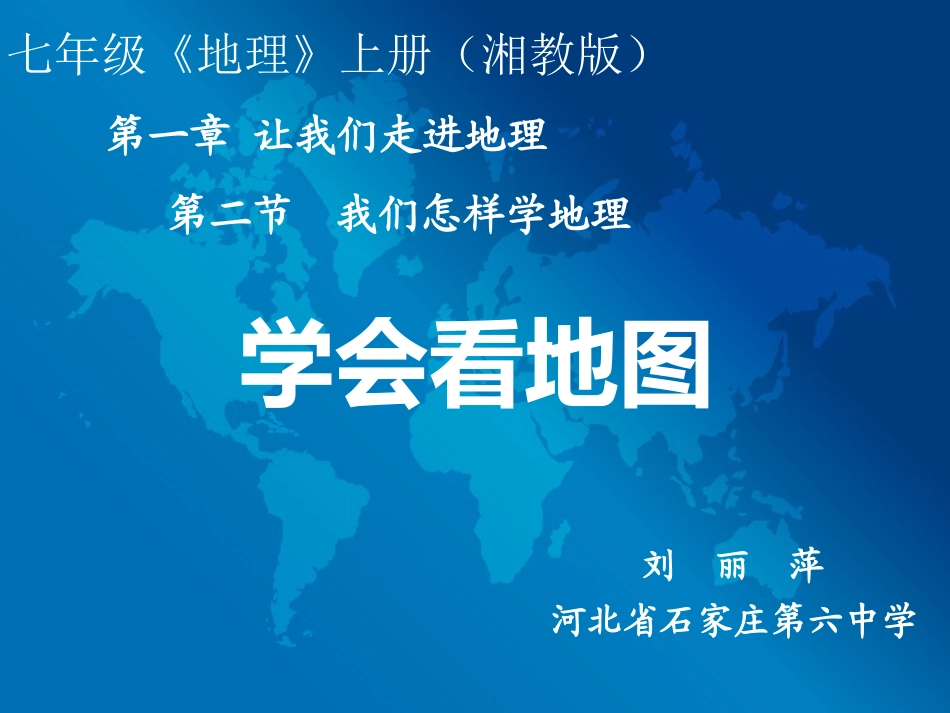 七年级《地理》上册（湘教版）

第一章 让我们走进地理

第二节 我们怎样学地理

学会看地图

刘 丽 萍

河北省石家庄第六中学